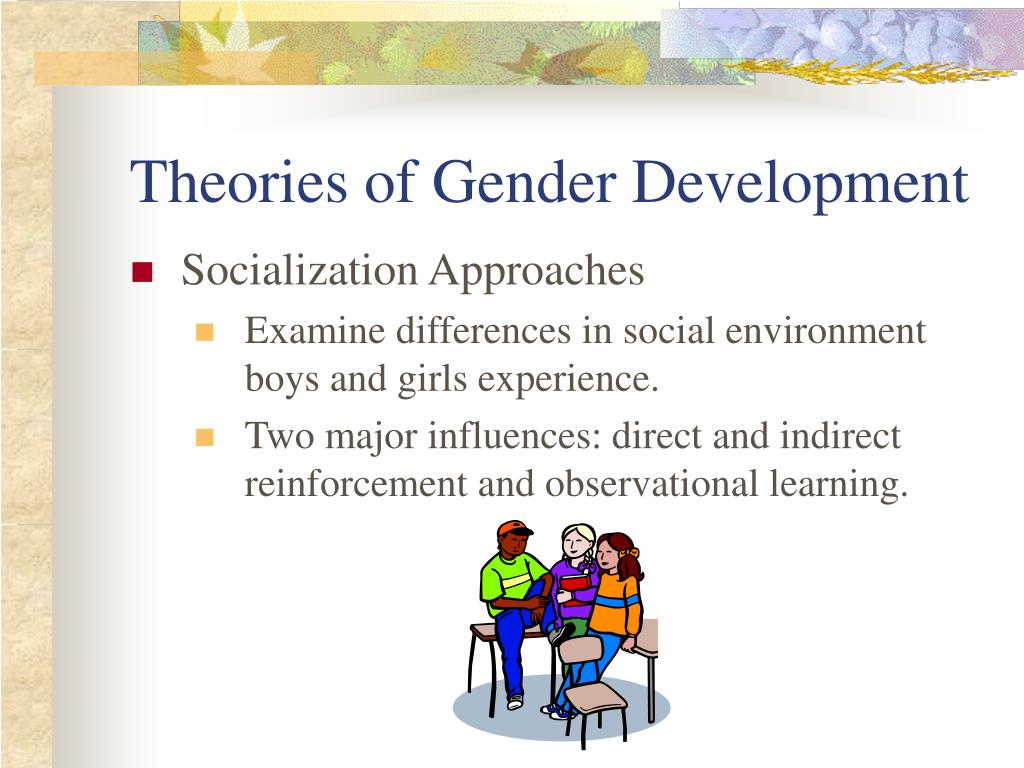 Theories of Gender Development

Socialization Approaches

Examine differences in social environment boys and girls experience.

Two major influences: direct and indirect reinforcement and observational learning.